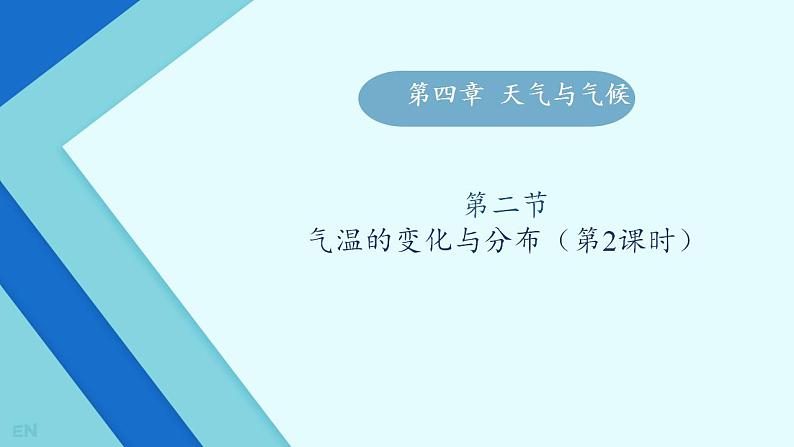 第四章 天气与气候

第二节
气温的变化与分布（第2课时）

EN